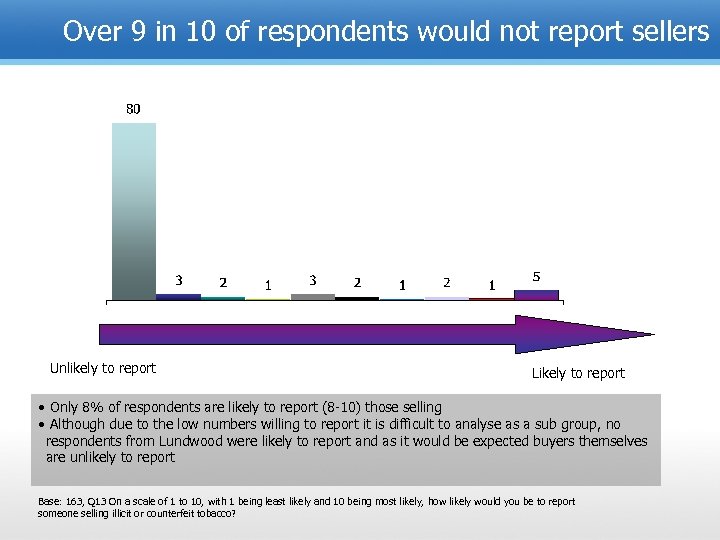 Over 9 in 10 of respondents would not report sellers

80

3 2 1 3 2 1 2 1 5

Unlikely to report

Likely to report

• Only 8% of respondents are likely to report (8-10) those selling
• Although due to the low numbers willing to report it is difficult to analyse as a sub group, no respondents from Lundwood were likely to report and as it would be expected buyers themselves are unlikely to report

Base: 163, Q13 On a scale of 1 to 10, with 1 being least likely and 10 being most likely, how likely would you be to report someone selling illicit or counterfeit tobacco?